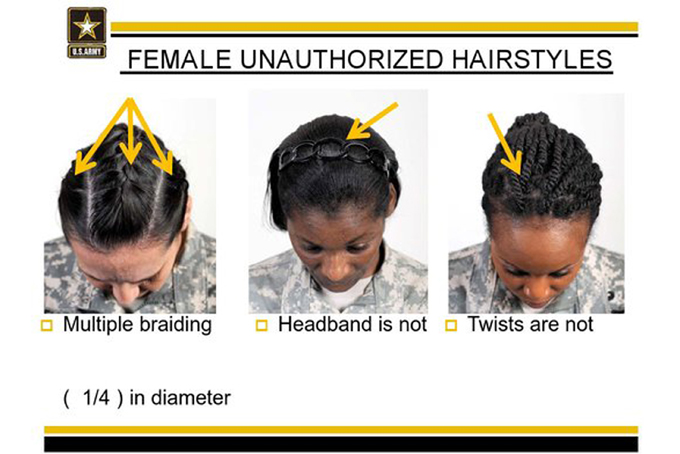 U.S.ARMY

FEMALE UNAUTHORIZED HAIRSTYLES

Multiple braiding

Headband is not

Twists are not

( 1/4 ) in diameter